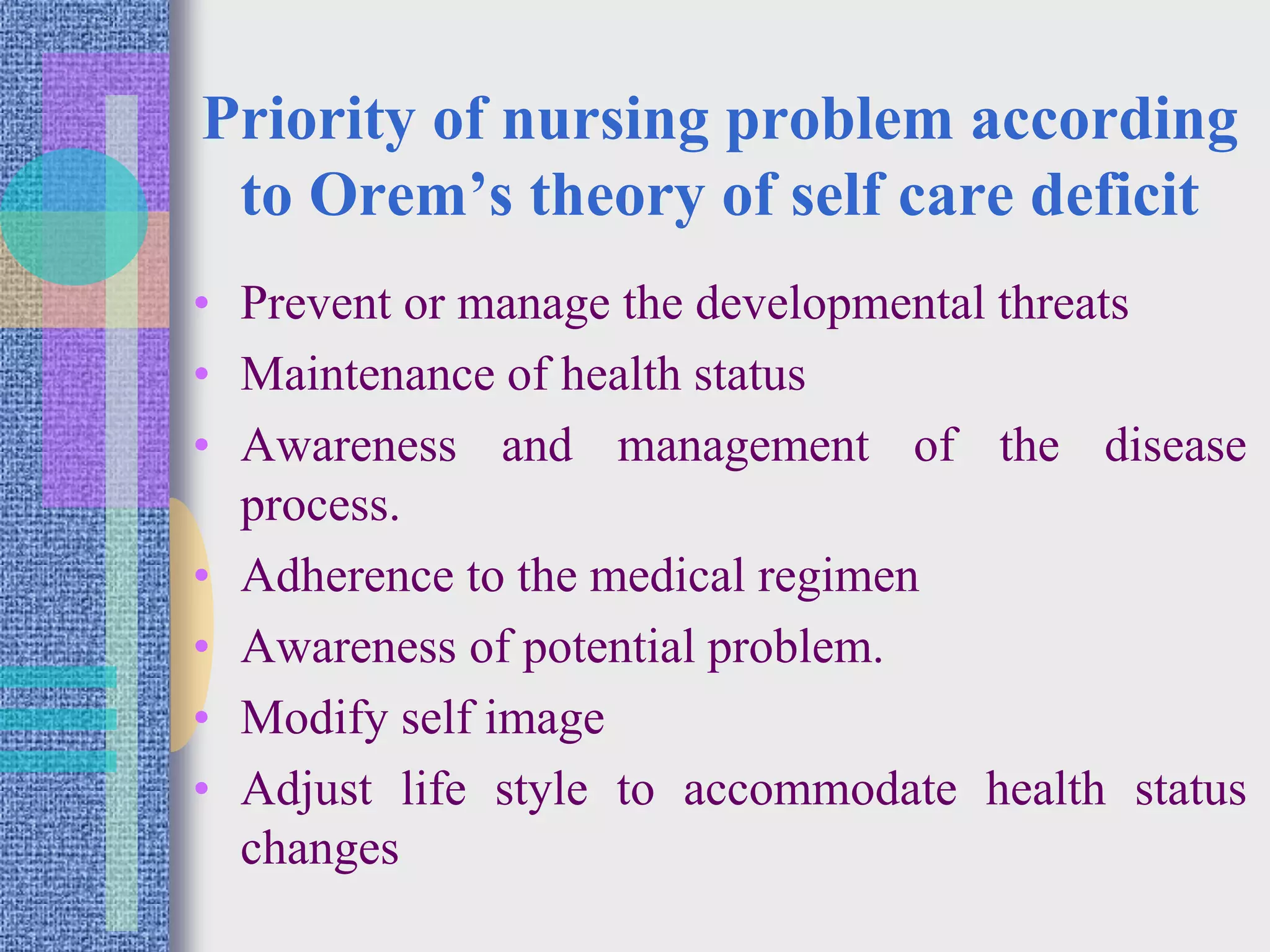 Priority of nursing problem according to Orem’s theory of self care deficit

• Prevent or manage the developmental threats
• Maintenance of health status
• Awareness and management of the disease process.
• Adherence to the medical regimen
• Awareness of potential problem.
• Modify self image
• Adjust life style to accommodate health status changes